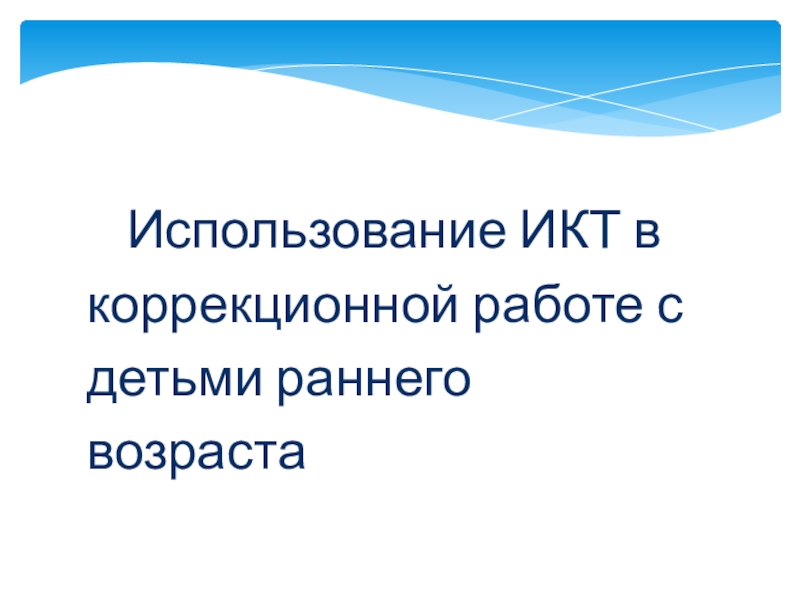 Использование ИКТ в коррекционной работе с детьми раннего возраста